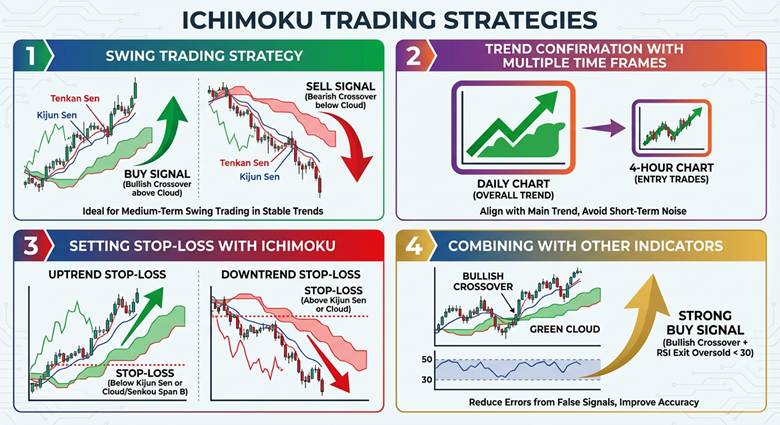 ICHIMOKU TRADING STRATEGIES

1 SWING TRADING STRATEGY

Tenkan Sen
Kijun Sen
BUY SIGNAL (Bullish Crossover above Cloud)

SELL SIGNAL (Bearish Crossover below Cloud)
Tenkan Sen
Kijun Sen

Ideal for Medium-Term Swing Trading in Stable Trends

2 TREND CONFIRMATION WITH MULTIPLE TIME FRAMES

DAILY CHART (OVERALL TREND)
4-HOUR CHART (ENTRY TRADES)

Align with Main Trend, Avoid Short-Term Noise

3 SETTING STOP-LOSS WITH ICHIMOKU

UPTREND STOP-LOSS
STOP-LOSS (Below Kijun Sen or Cloud/Senkou Span B)

DOWNTREND STOP-LOSS
STOP-LOSS (Above Kijun Sen or Cloud)

4 COMBINING WITH OTHER INDICATORS

BULLISH CROSSOVER
GREEN CLOUD
50
30
STRONG BUY SIGNAL (Bullish Crossover + RSI Exit Oversold < 30)

Reduce Errors from False Signals, Improve Accuracy